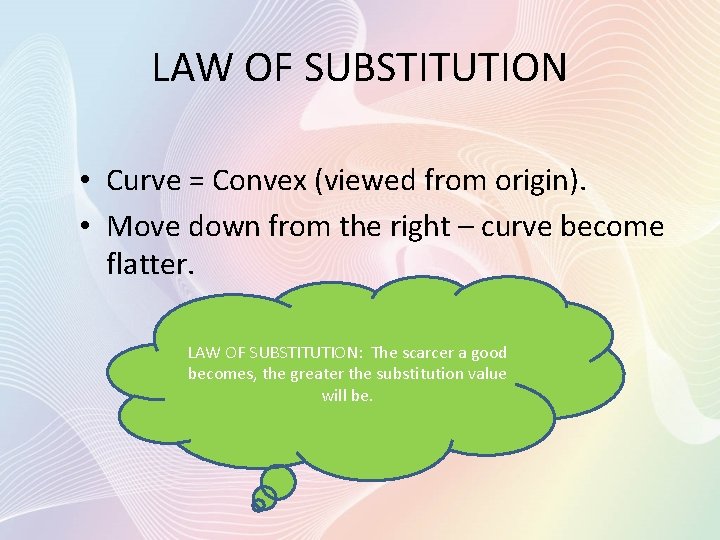 LAW OF SUBSTITUTION

• Curve = Convex (viewed from origin).
• Move down from the right – curve become flatter.

LAW OF SUBSTITUTION: The scarcer a good becomes, the greater the substitution value will be.